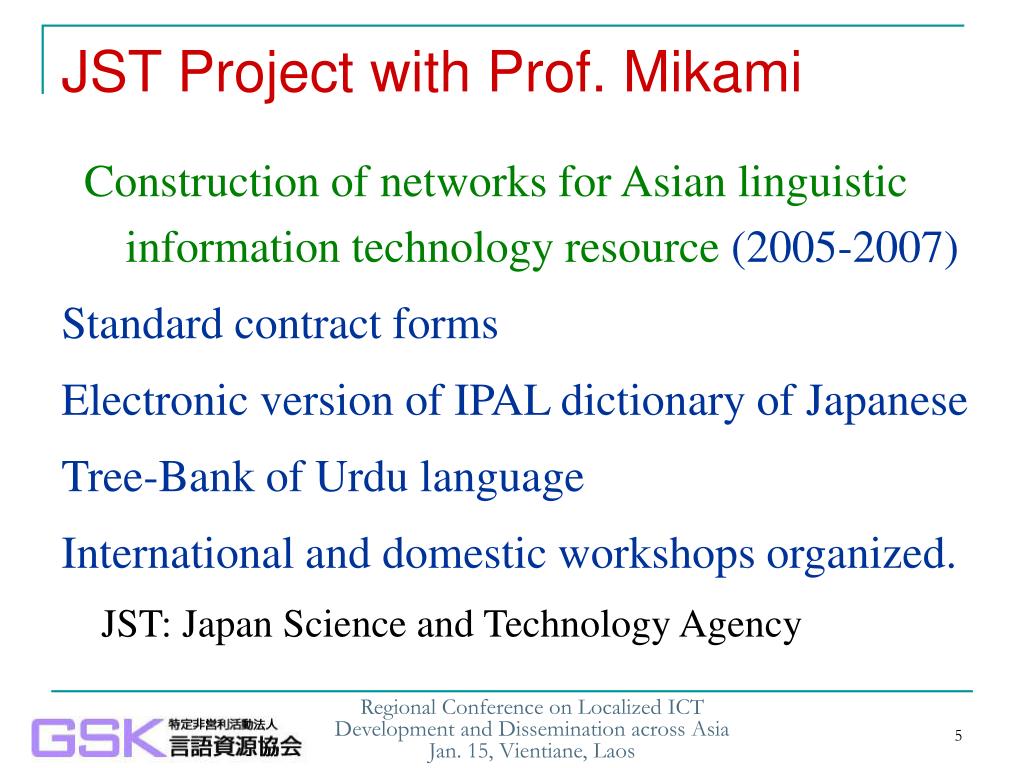 JST Project with Prof. Mikami

Construction of networks for Asian linguistic information technology resource (2005-2007)

Standard contract forms

Electronic version of IPAL dictionary of Japanese

Tree-Bank of Urdu language

International and domestic workshops organized.

JST: Japan Science and Technology Agency

GSK 特定非営利活動法人 言語資源協会

Regional Conference on Localized ICT Development and Dissemination across Asia Jan. 15, Vientiane, Laos

5